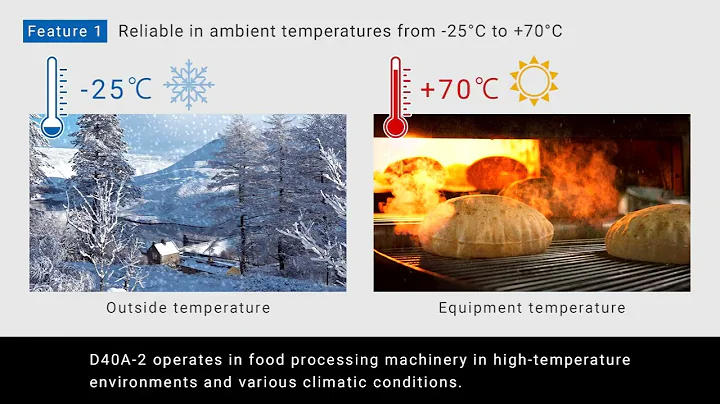 Feature 1 Reliable in ambient temperatures from -25°C to +70°C

-25℃

+70℃

Outside temperature

Equipment temperature

D40A-2 operates in food processing machinery in high-temperature environments and various climatic conditions.